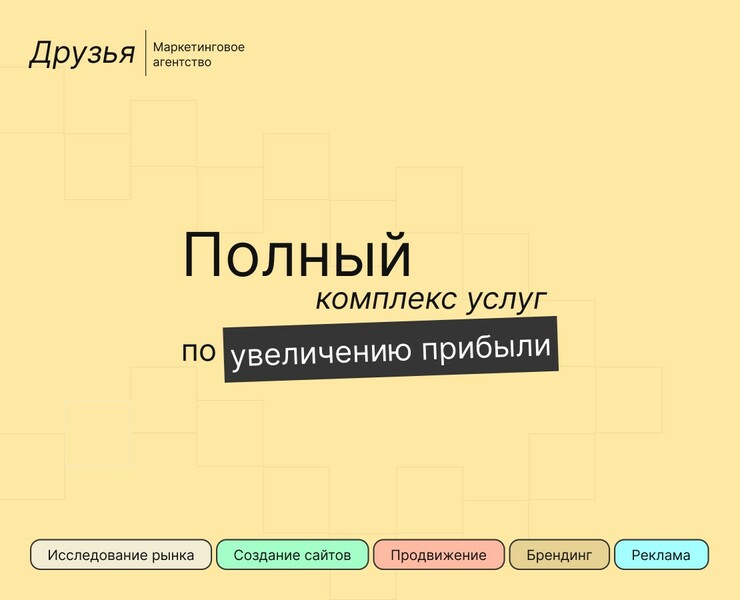 Друзья
Маркетинговое агентство

Полный
комплекс услуг
по увеличению прибыли

Исследование рынка
Создание сайтов
Продвижение
Брендинг
Реклама